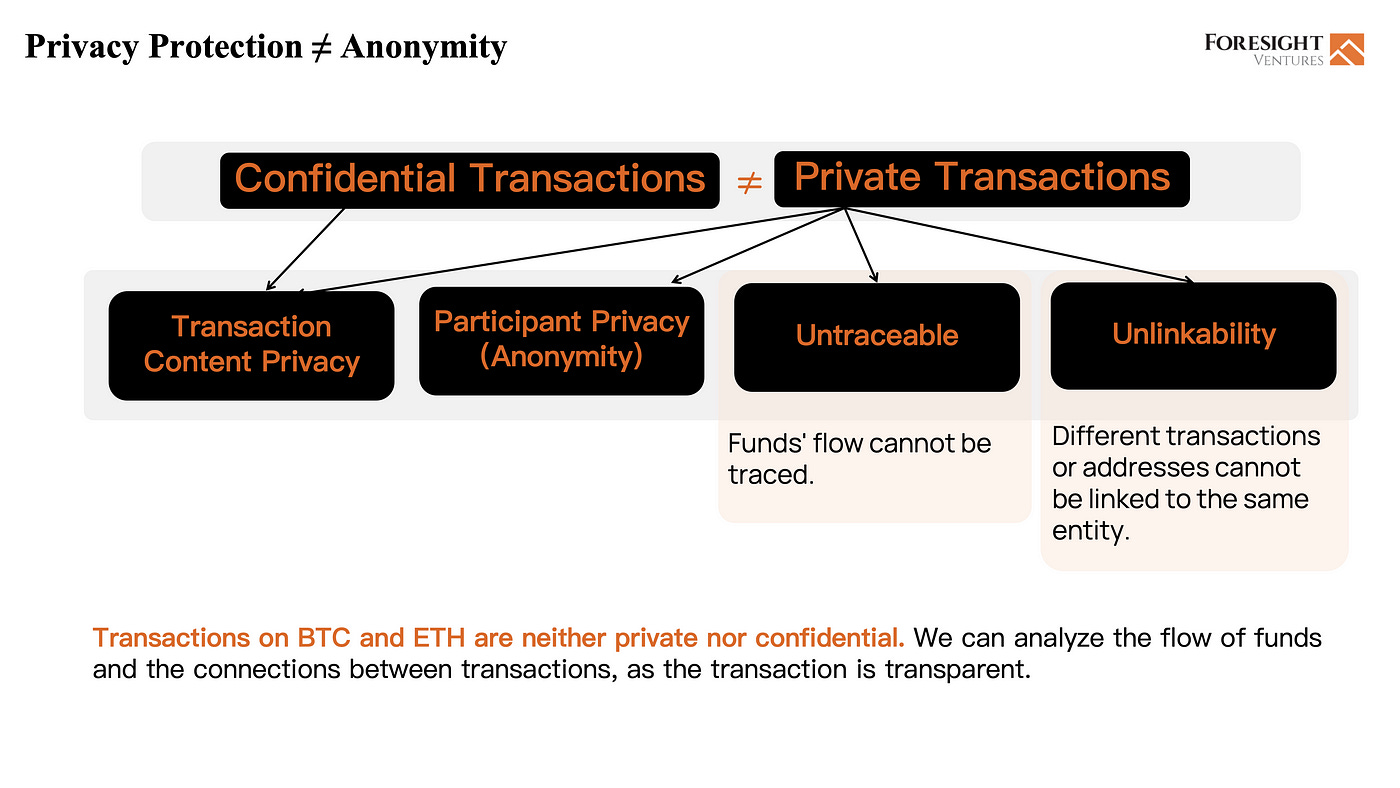 Privacy Protection ≠ Anonymity

FORESIGHT VENTURES

Confidential Transactions ≠ Private Transactions

Transaction Content Privacy

Participant Privacy (Anonymity)

Untraceable

Unlinkability

Funds' flow cannot be traced.

Different transactions or addresses cannot be linked to the same entity.

Transactions on BTC and ETH are neither private nor confidential. We can analyze the flow of funds and the connections between transactions, as the transaction is transparent.